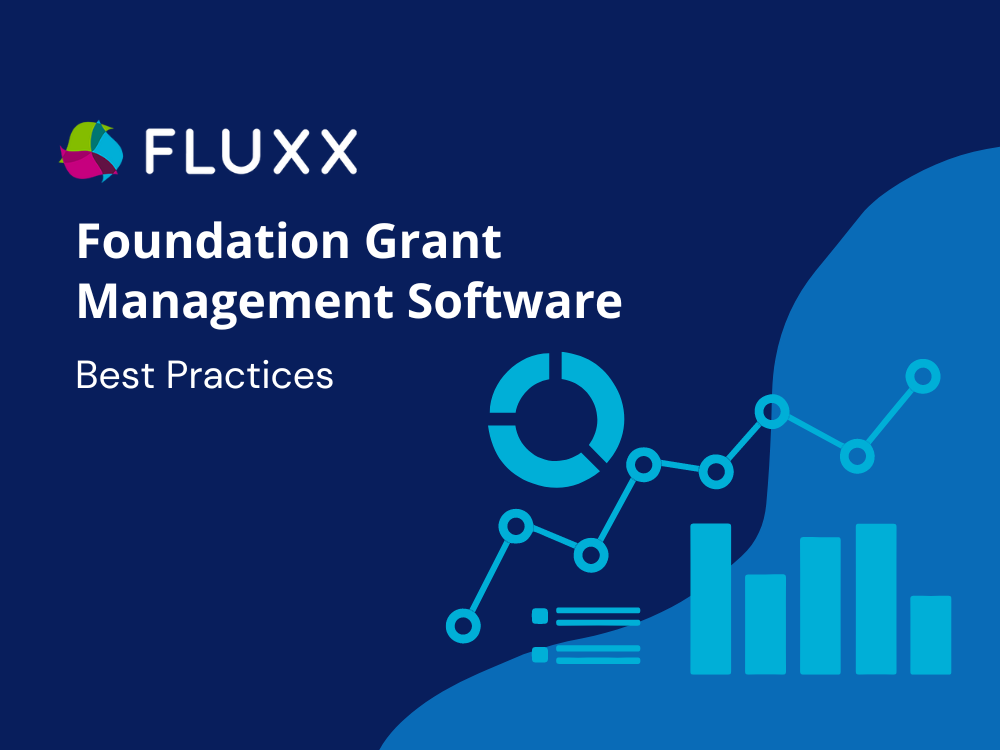 FLUXX

Foundation Grant Management Software

Best Practices